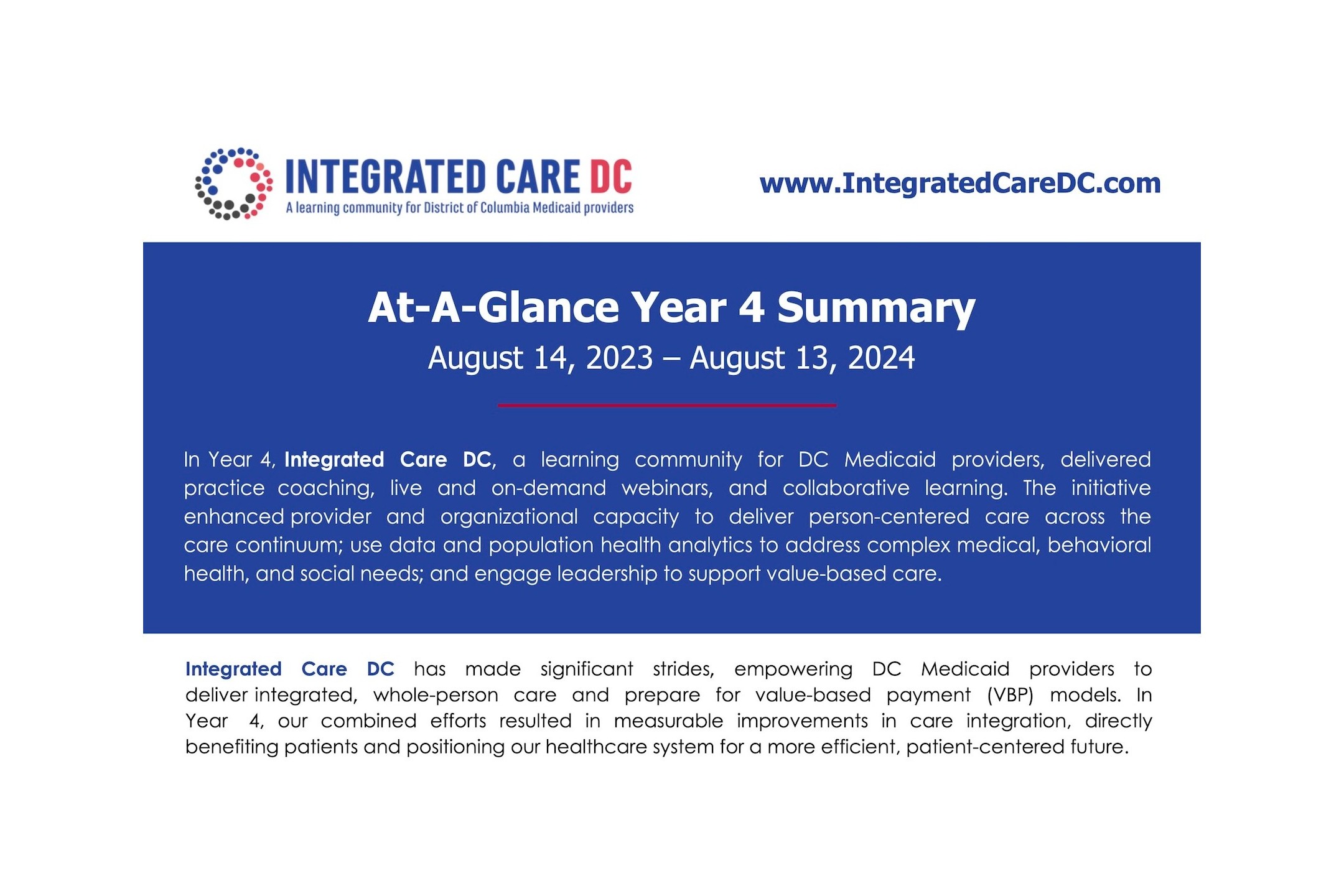 INTEGRATED CARE DC
A learning community for District of Columbia Medicaid providers

www.IntegratedCareDC.com

At-A-Glance Year 4 Summary
August 14, 2023 – August 13, 2024

In Year 4, Integrated Care DC, a learning community for DC Medicaid providers, delivered practice coaching, live and on-demand webinars, and collaborative learning. The initiative enhanced provider and organizational capacity to deliver person-centered care across the care continuum; use data and population health analytics to address complex medical, behavioral health, and social needs; and engage leadership to support value-based care.

Integrated Care DC has made significant strides, empowering DC Medicaid providers to deliver integrated, whole-person care and prepare for value-based payment (VBP) models. In Year 4, our combined efforts resulted in measurable improvements in care integration, directly benefiting patients and positioning our healthcare system for a more efficient, patient-centered future.